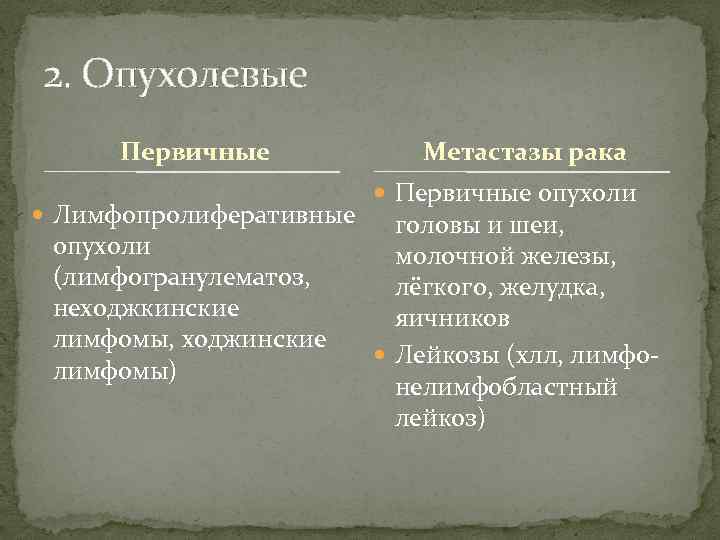 2. Опухолевые

Первичные

Лимфопролиферативные опухоли (лимфогранулематоз, неходжкинские лимфомы, ходжинские лимфомы)

Метастазы рака

Первичные опухоли головы и шеи, молочной железы, лёгкого, желудка, яичников

Лейкозы (хлл, лимфо-нелимфобластный лейкоз)